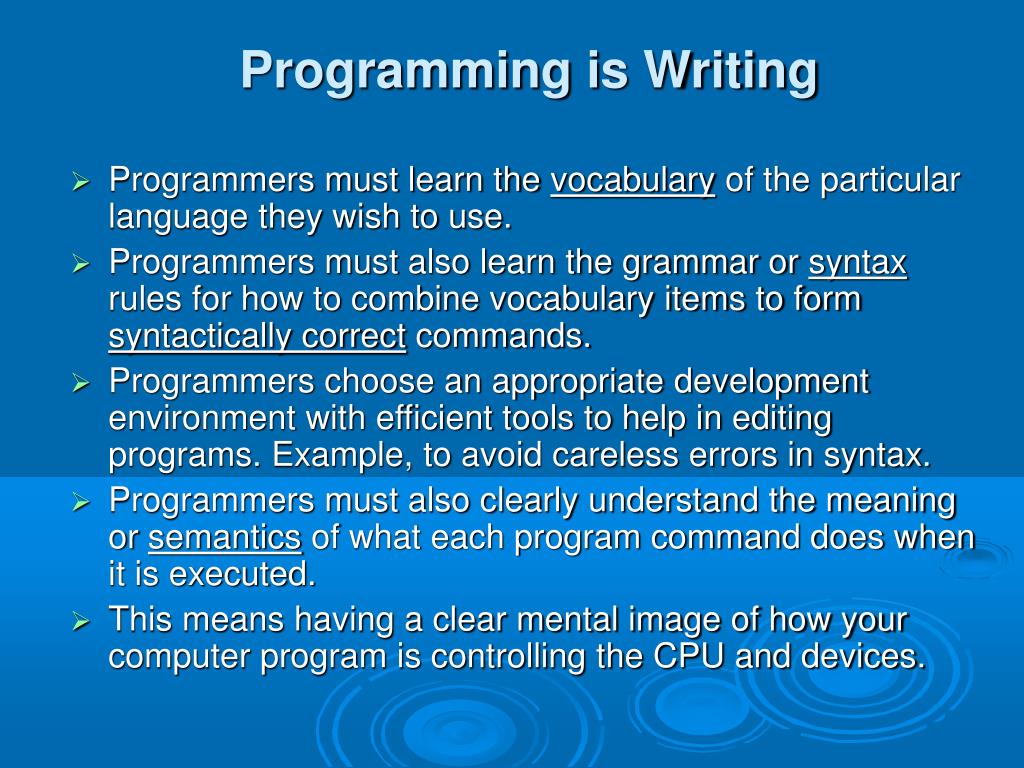 Programming is Writing

➢ Programmers must learn the vocabulary of the particular language they wish to use.
➢ Programmers must also learn the grammar or syntax rules for how to combine vocabulary items to form syntactically correct commands.
➢ Programmers choose an appropriate development environment with efficient tools to help in editing programs. Example, to avoid careless errors in syntax.
➢ Programmers must also clearly understand the meaning or semantics of what each program command does when it is executed.
➢ This means having a clear mental image of how your computer program is controlling the CPU and devices.